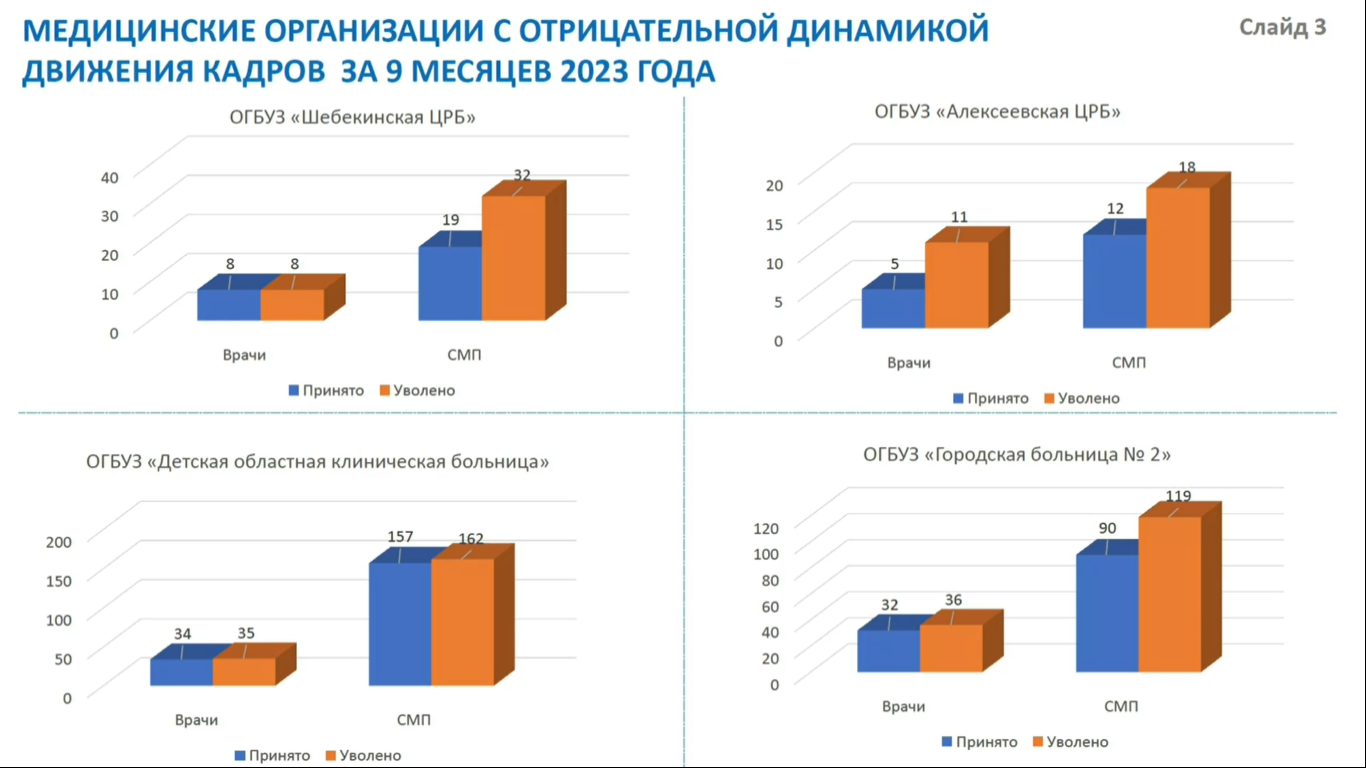 МЕДИЦИНСКИЕ ОРГАНИЗАЦИИ С ОТРИЦАТЕЛЬНОЙ ДИНАМИКОЙ ДВИЖЕНИЯ КАДРОВ ЗА 9 МЕСЯЦЕВ 2023 ГОДА

Слайд 3

ОГБУЗ «Шебекинская ЦРБ»

40
30
20
10
0

8 8
19 32

Врачи
СМП

Принято
Уволено

ОГБУЗ «Алексеевская ЦРБ»

20
15
10
5
0

5 11
12 18

Врачи
СМП

Принято
Уволено

ОГБУЗ «Детская областная клиническая больница»

200
150
100
50
0

34 35
157 162

Врачи
СМП

Принято
Уволено

ОГБУЗ «Городская больница № 2»

120
100
80
60
40
20
0

32 36
90 119

Врачи
СМП

Принято
Уволено